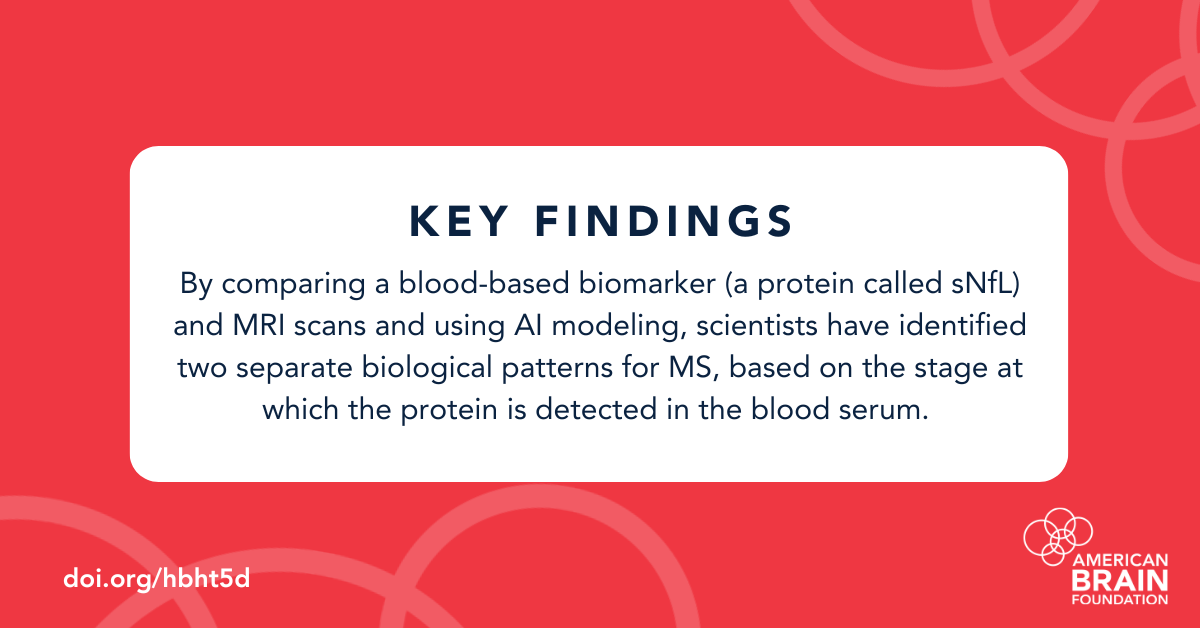 KEY FINDINGS

By comparing a blood-based biomarker (a protein called sNfL) and MRI scans and using AI modeling, scientists have identified two separate biological patterns for MS, based on the stage at which the protein is detected in the blood serum.

doi.org/hbht5d

AMERICAN
BRAIN
FOUNDATION